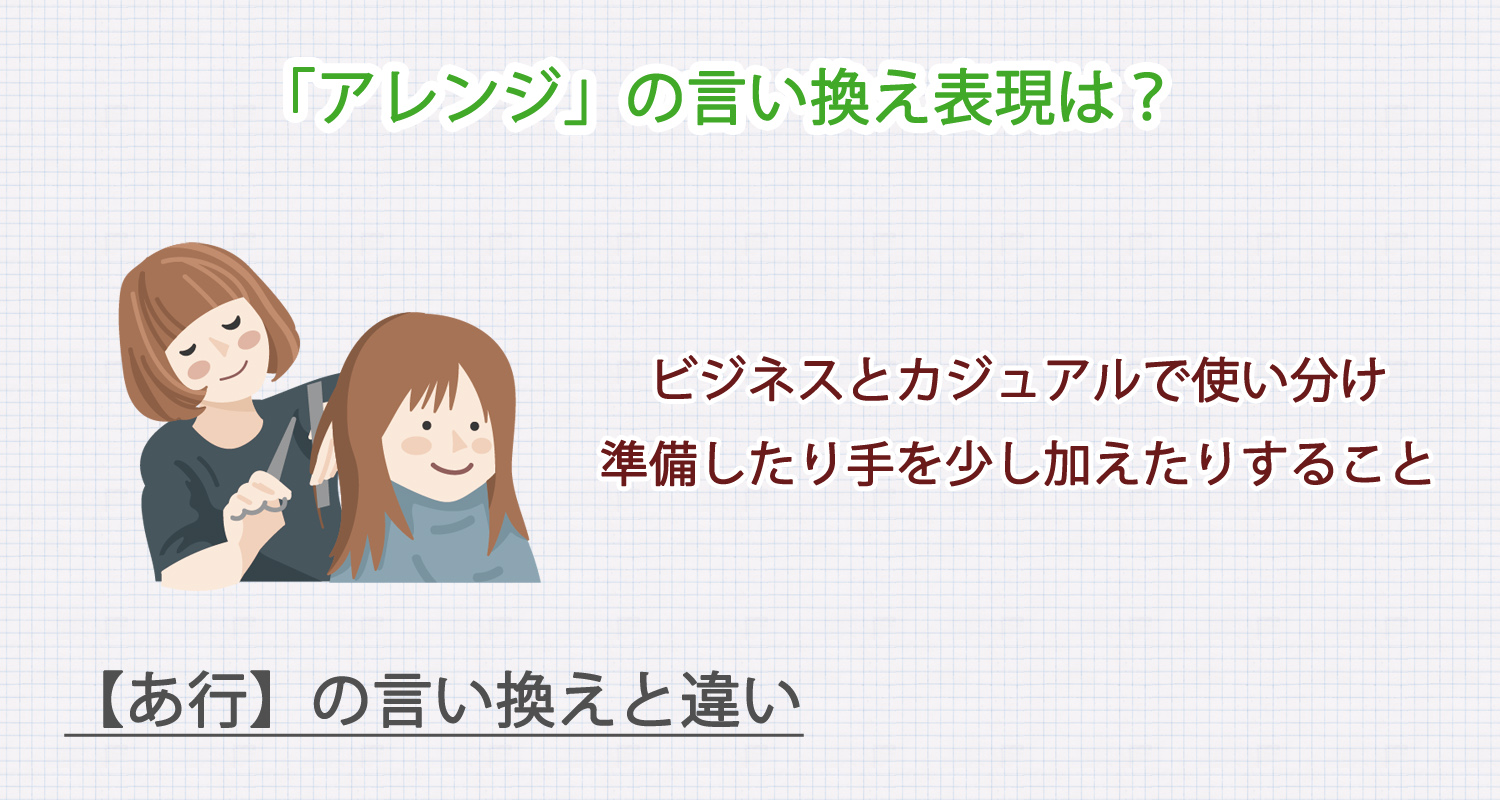 「アレンジ」の言い換え表現は？

ビジネスとカジュアルで使い分け
準備したり手を少し加えたりすること

【あ行】の言い換えと違い